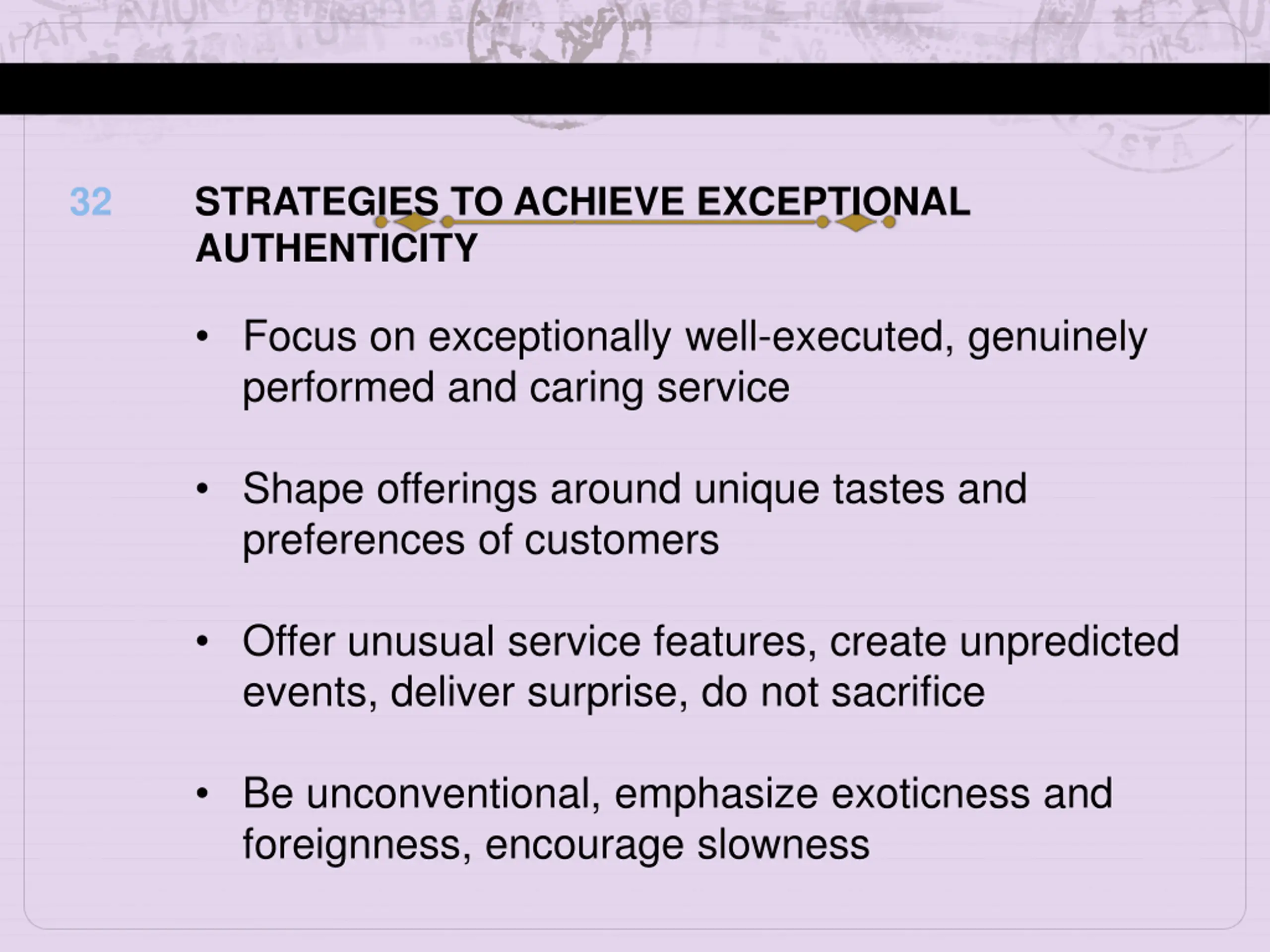 32

STRATEGIES TO ACHIEVE EXCEPTIONAL AUTHENTICITY

• Focus on exceptionally well-executed, genuinely performed and caring service

• Shape offerings around unique tastes and preferences of customers

• Offer unusual service features, create unpredicted events, deliver surprise, do not sacrifice

• Be unconventional, emphasize exoticness and foreignness, encourage slowness